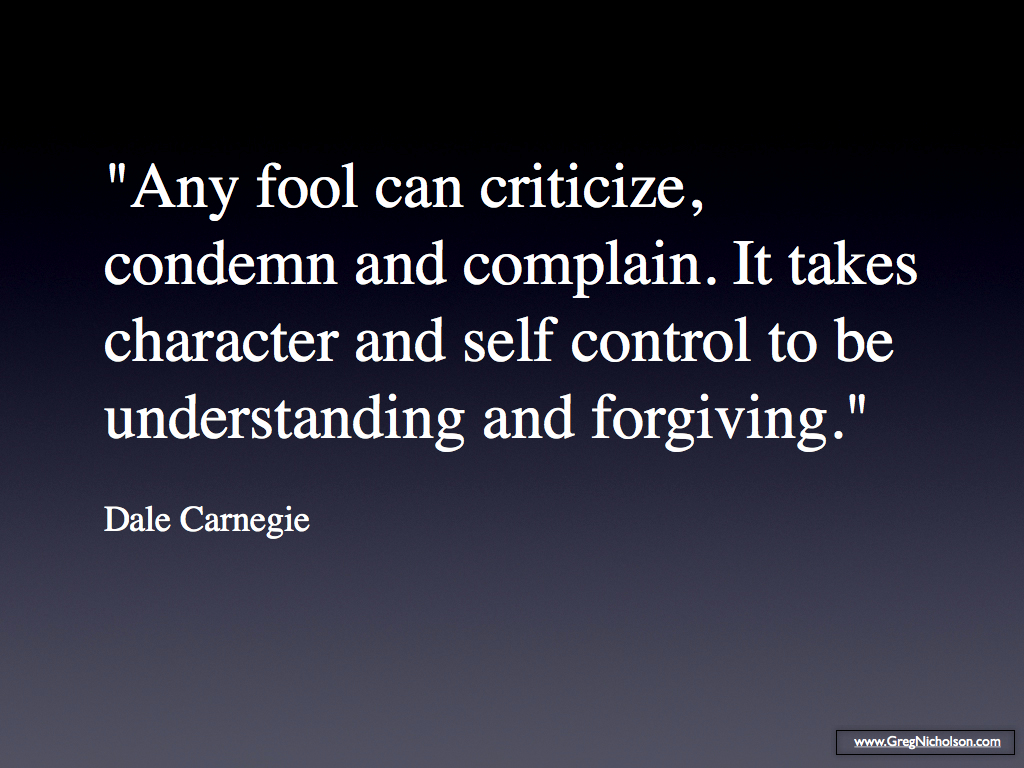 "Any fool can criticize, condemn and complain. It takes character and self control to be understanding and forgiving."

Dale Carnegie

www.GregNicholson.com